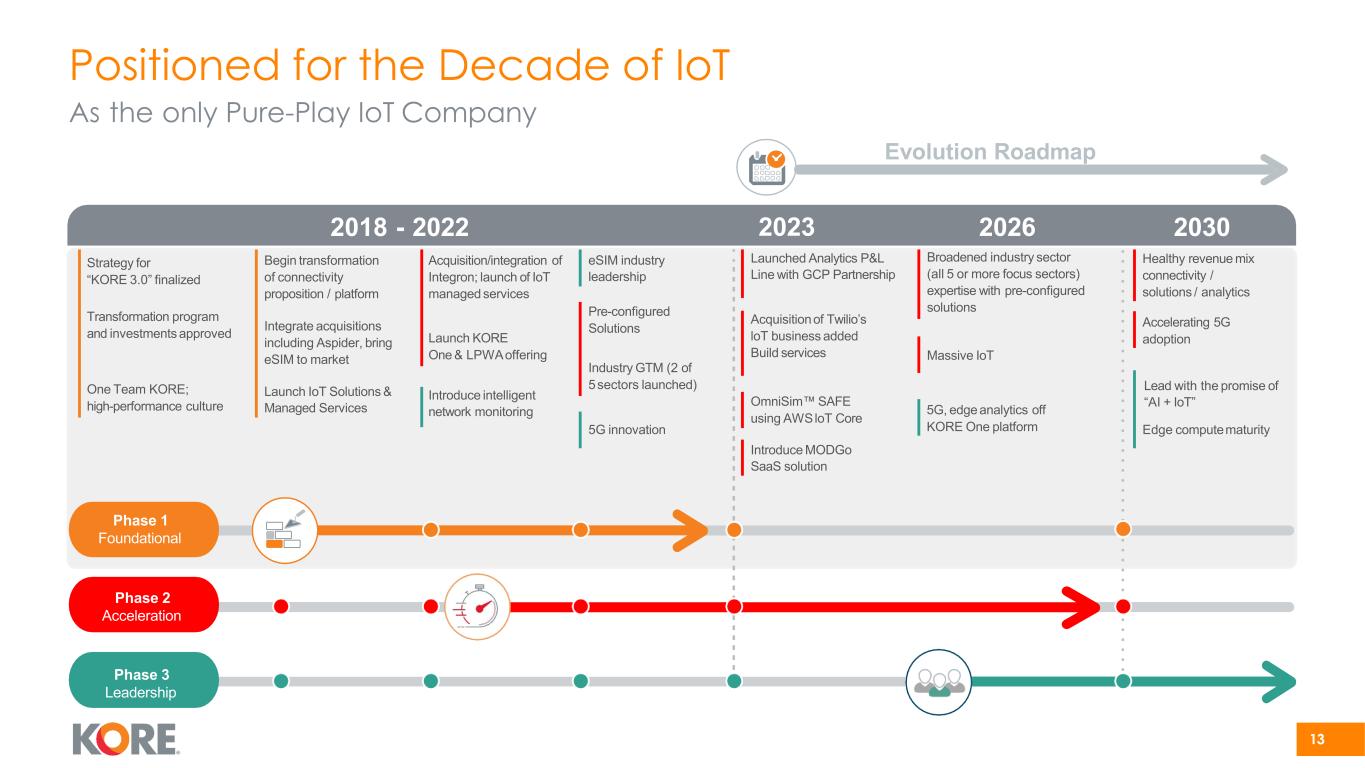 Positioned for the Decade of IoT

As the only Pure-Play IoT Company

Evolution Roadmap

2018 - 2022

2023

2026

2030

Strategy for "KORE 3.0" finalized

Transformation program and investments approved

One Team KORE; high-performance culture

Begin transformation of connectivity proposition / platform

Integrate acquisitions including Aspider, bring eSIM to market

Launch IoT Solutions & Managed Services

Acquisition/integration of Integron; launch of IoT managed services

Launch KORE One & LPWA offering

Introduce intelligent network monitoring

eSIM industry leadership

Pre-configured Solutions

Industry GTM (2 of 5 sectors launched)

5G innovation

Launched Analytics P&L Line with GCP Partnership

Acquisition of Twilio's IoT business added Build services

OmniSim™ SAFE using AWS IoT Core

Introduce MODGo SaaS solution

Broadened industry sector (all 5 or more focus sectors) expertise with pre-configured solutions

Massive IoT

5G, edge analytics off KORE One platform

Healthy revenue mix connectivity / solutions / analytics

Accelerating 5G adoption

Lead with the promise of "AI + IoT"

Edge compute maturity

Phase 1
Foundational

Phase 2
Acceleration

Phase 3
Leadership

KORE

13